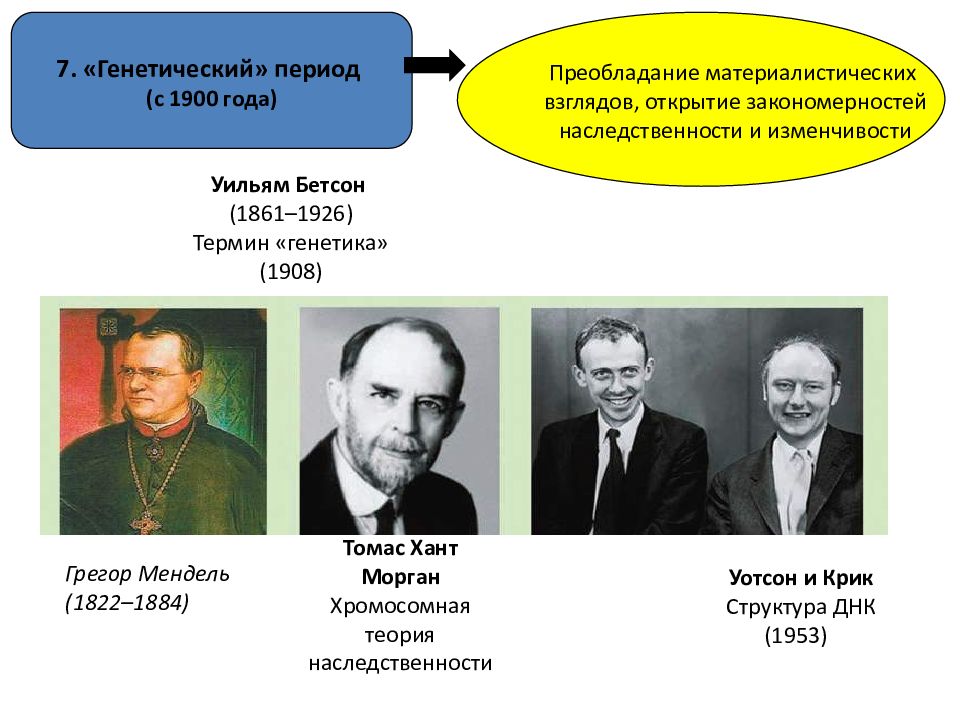 7. «Генетический» период
(с 1900 года)

Преобладание материалистических взглядов, открытие закономерностей наследственности и изменчивости

Уильям Бетсон
(1861–1926)
Термин «генетика»
(1908)

Грегор Мендель
(1822–1884)

Томас Хант
Морган
Хромосомная
теория
наследственности

Уотсон и Крик
Структура ДНК
(1953)